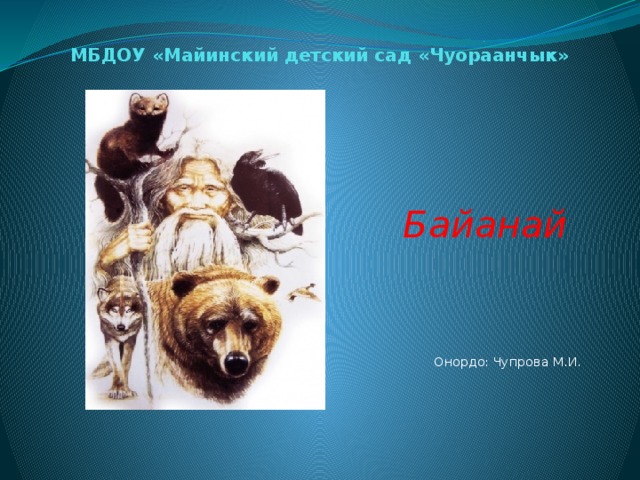 МБДОУ «Майинский детский сад «Чуораанчык»

Байанай

Онордо: Чупрова М.И.